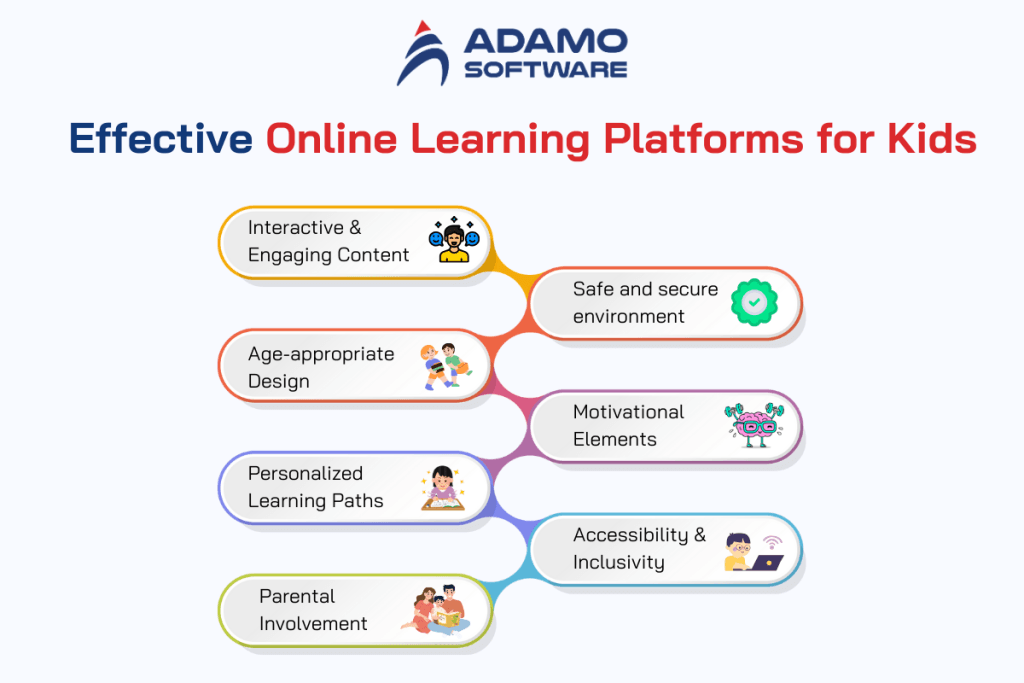 ADAMO SOFTWARE

Effective Online Learning Platforms for Kids

Interactive & Engaging Content

Safe and secure environment

Age-appropriate Design

Motivational Elements

Personalized Learning Paths

Accessibility & Inclusivity

Parental Involvement